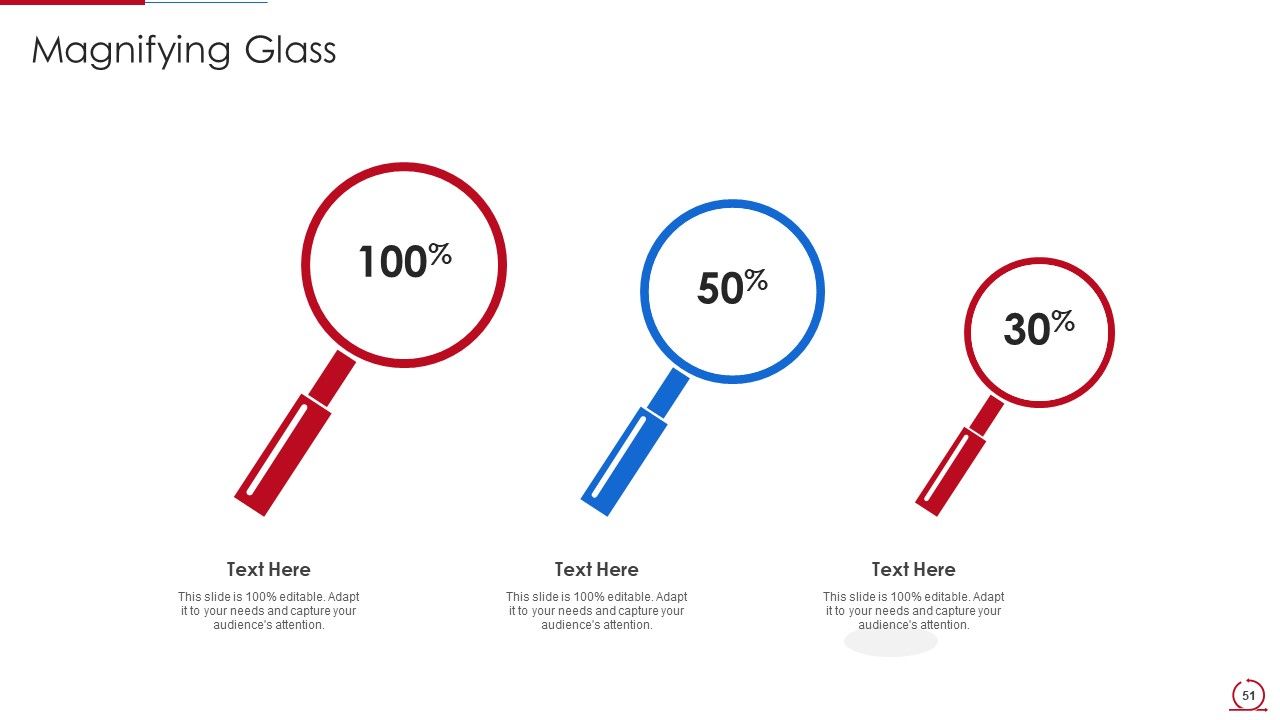 Magnifying Glass

100%

50%

30%

Text Here

This slide is 100% editable. Adapt it to your needs and capture your audience's attention.

Text Here

This slide is 100% editable. Adapt it to your needs and capture your audience's attention.

Text Here

This slide is 100% editable. Adapt it to your needs and capture your audience's attention.

51